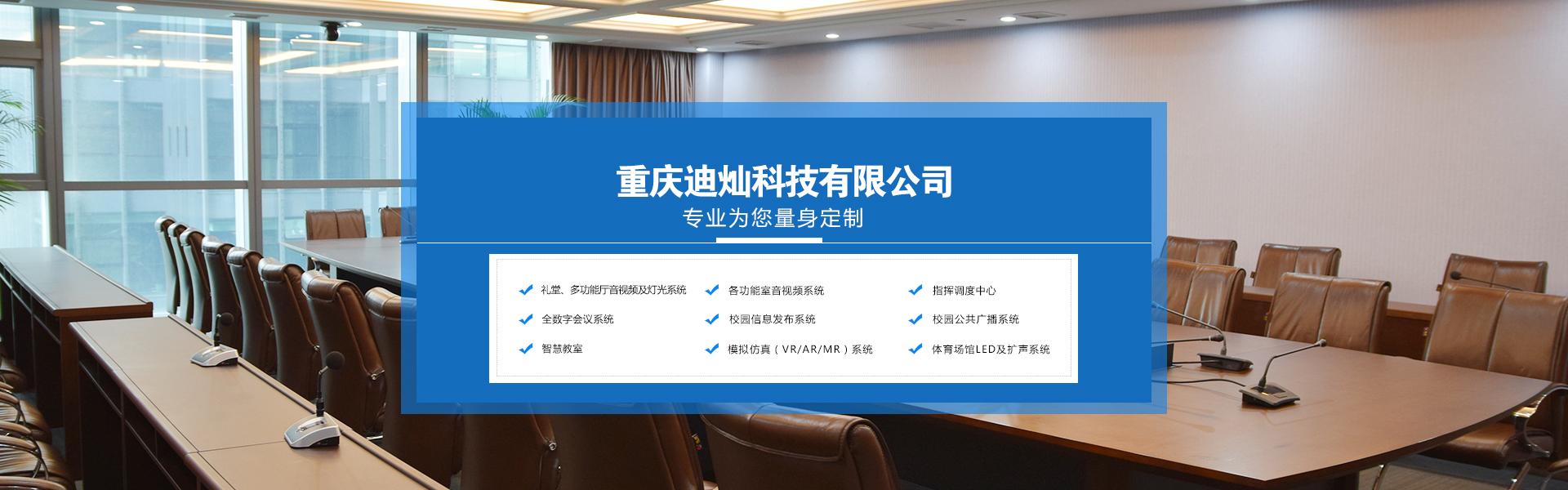 重庆迪灿科技有限公司
专业为您量身定制

礼堂、多功能厅音视频及灯光系统
全数字会议系统
智慧教室

各功能室音视频系统
校园信息发布系统
模拟仿真（VR/AR/MR）系统

指挥调度中心
校园公共广播系统
体育场馆LED及扩声系统